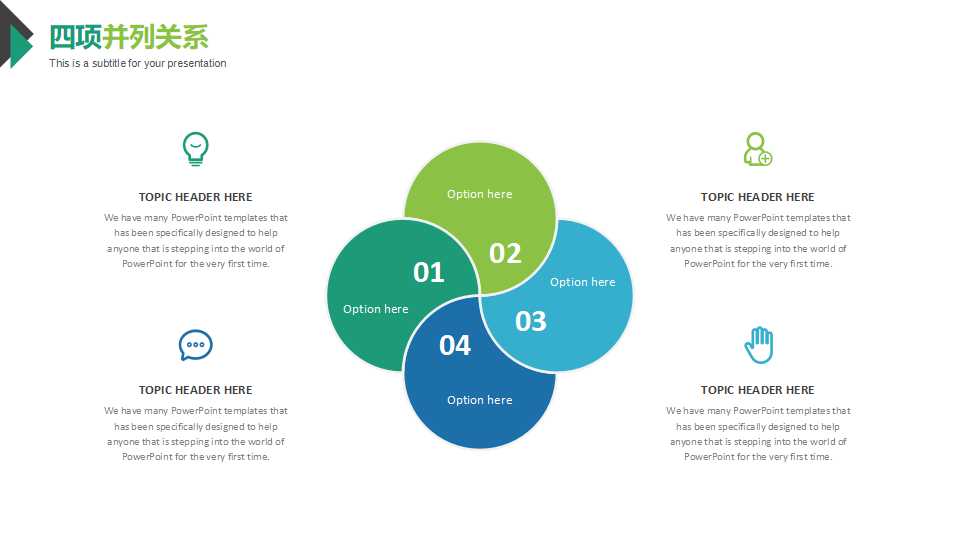 四项并列关系
This is a subtitle for your presentation

TOPIC HEADER HERE
We have many PowerPoint templates that has been specifically designed to help anyone that is stepping into the world of PowerPoint for the very first time.

TOPIC HEADER HERE
We have many PowerPoint templates that has been specifically designed to help anyone that is stepping into the world of PowerPoint for the very first time.

Option here
02
01
Option here
Option here
03
04
Option here

TOPIC HEADER HERE
We have many PowerPoint templates that has been specifically designed to help anyone that is stepping into the world of PowerPoint for the very first time.

TOPIC HEADER HERE
We have many PowerPoint templates that has been specifically designed to help anyone that is stepping into the world of PowerPoint for the very first time.